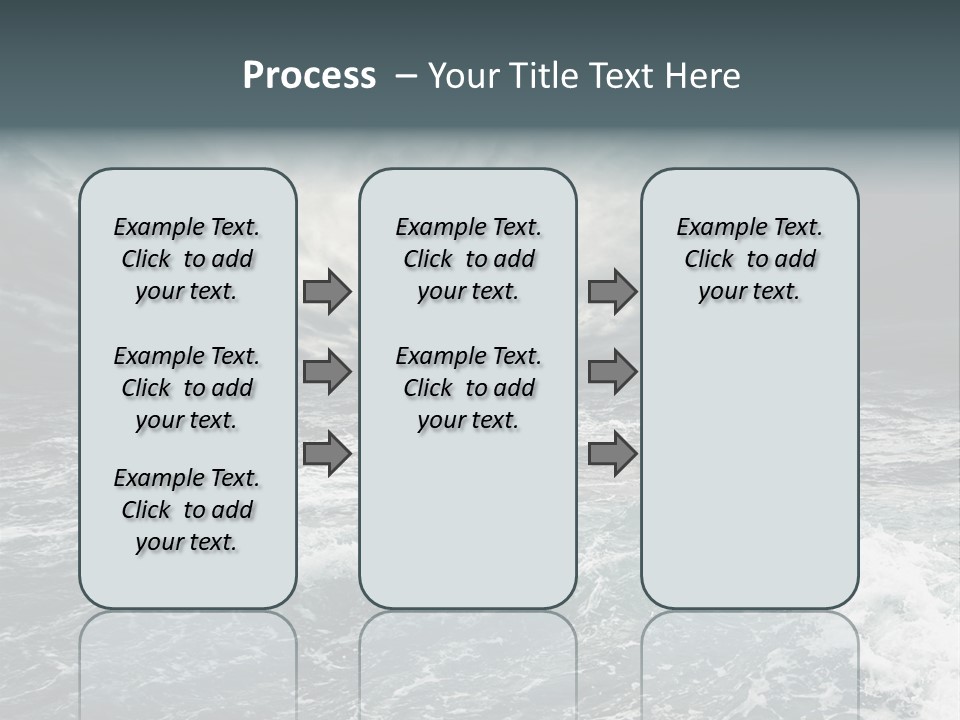 Process – Your Title Text Here

Example Text. Click to add your text.

Example Text. Click to add your text.

Example Text. Click to add your text.

Example Text. Click to add your text.

Example Text. Click to add your text.

Example Text. Click to add your text.